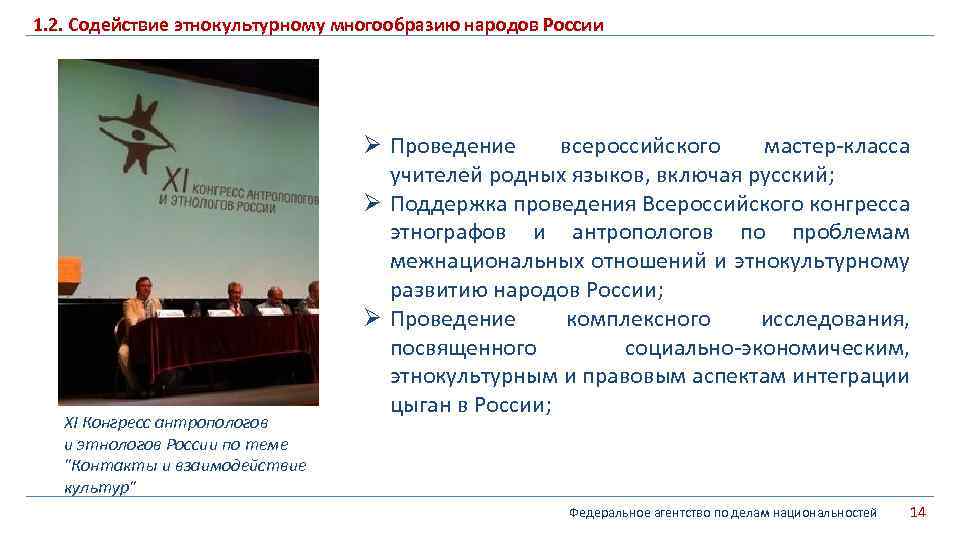 1.2. Содействие этнокультурному многообразию народов России

XI КОНГРЕСС АНТРОПОЛОГОВ И ЭТНОЛОГОВ РОССИИ

XI Конгресс антропологов и этнологов России по теме "Контакты и взаимодействие культур"

➢ Проведение всероссийского мастер-класса учителей родных языков, включая русский;
➢ Поддержка проведения Всероссийского конгресса этнографов и антропологов по проблемам межнациональных отношений и этнокультурному развитию народов России;
➢ Проведение комплексного исследования, посвященного социально-экономическим, этнокультурным и правовым аспектам интеграции цыган в России;

Федеральное агентство по делам национальностей 14